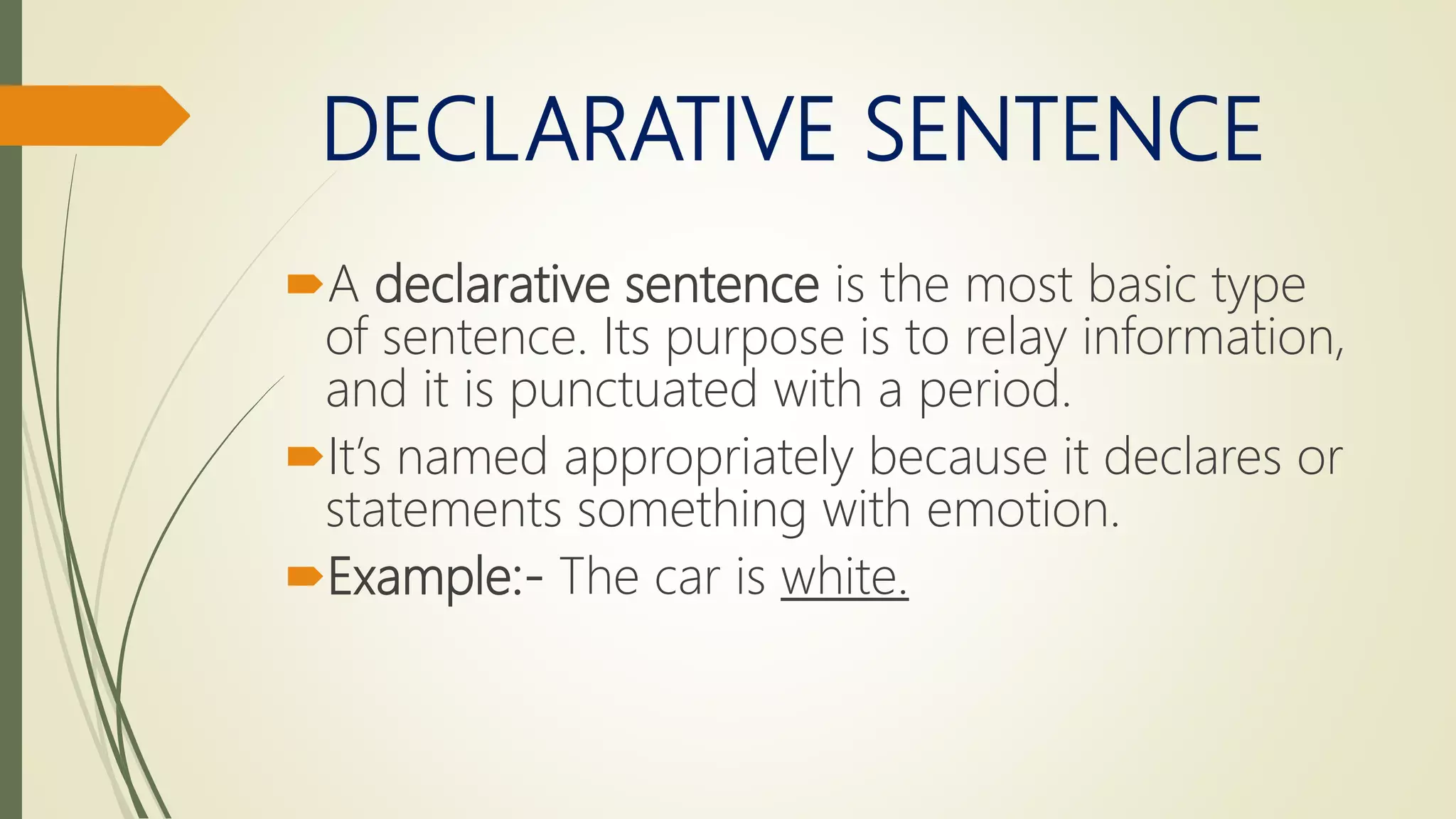 DECLARATIVE SENTENCE

A declarative sentence is the most basic type of sentence. Its purpose is to relay information, and it is punctuated with a period.

It's named appropriately because it declares or statements something with emotion.

Example:- The car is white.